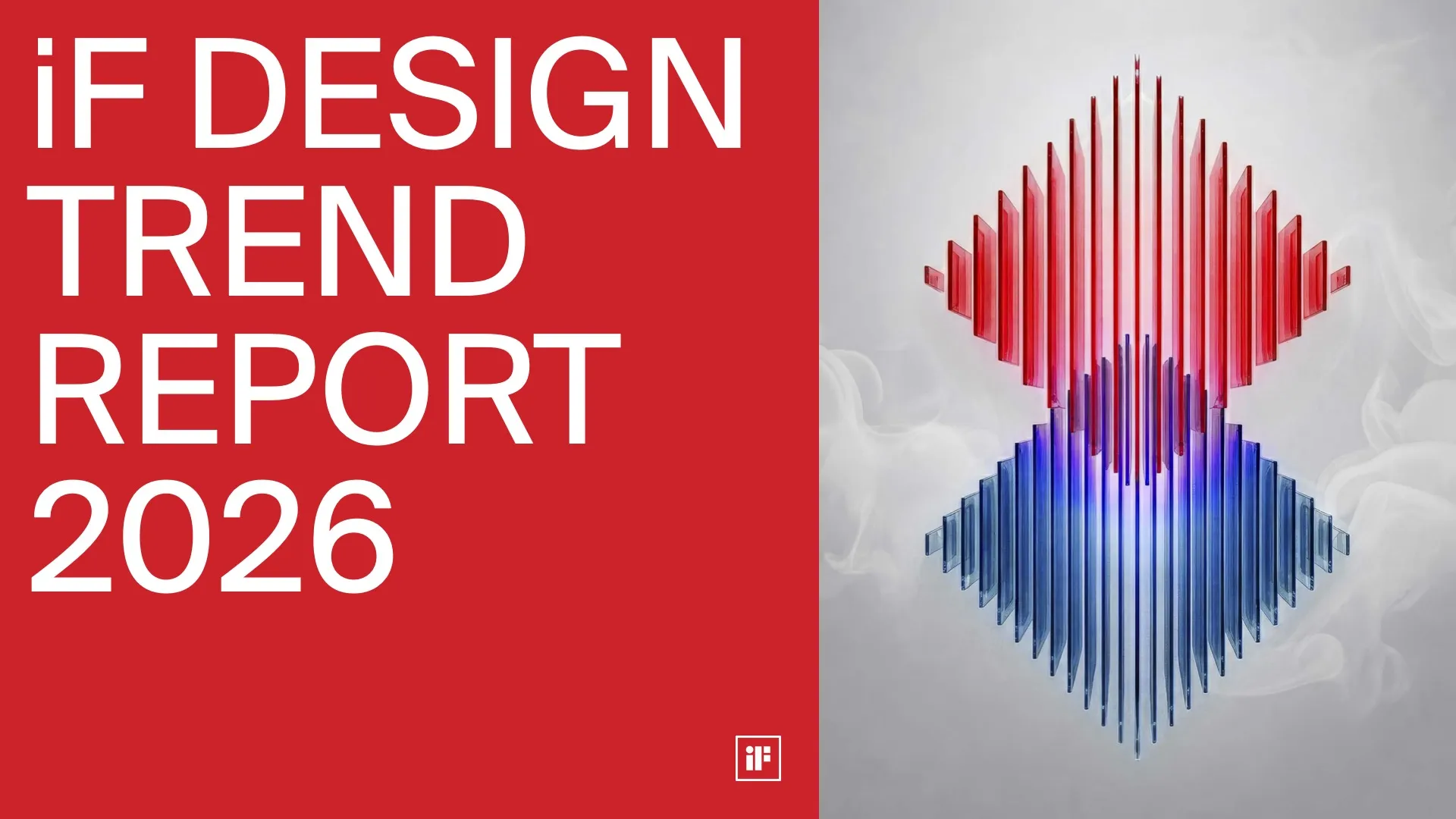 iF DESIGN TREND REPORT 2026

iF